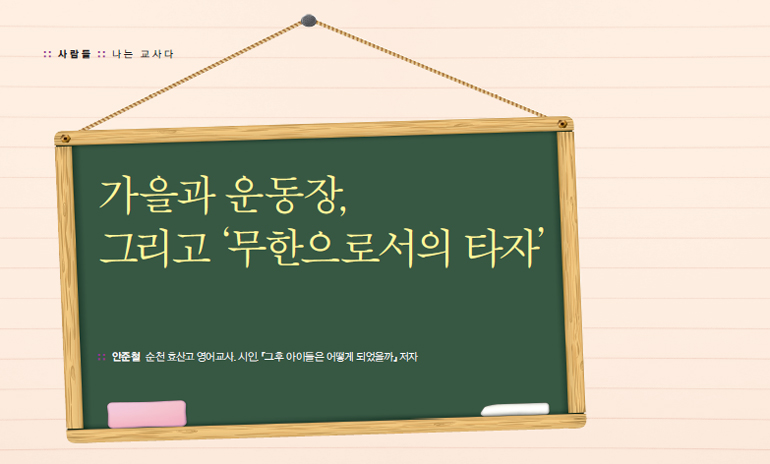 :: 사람들 :: 나는 교사다

가을과 운동장,
그리고 '무한으로서의 타자'

:: 안준철 순천 효산고 영어교사. 시인 『그후 아이들은 어떻게 되었을까』 저자